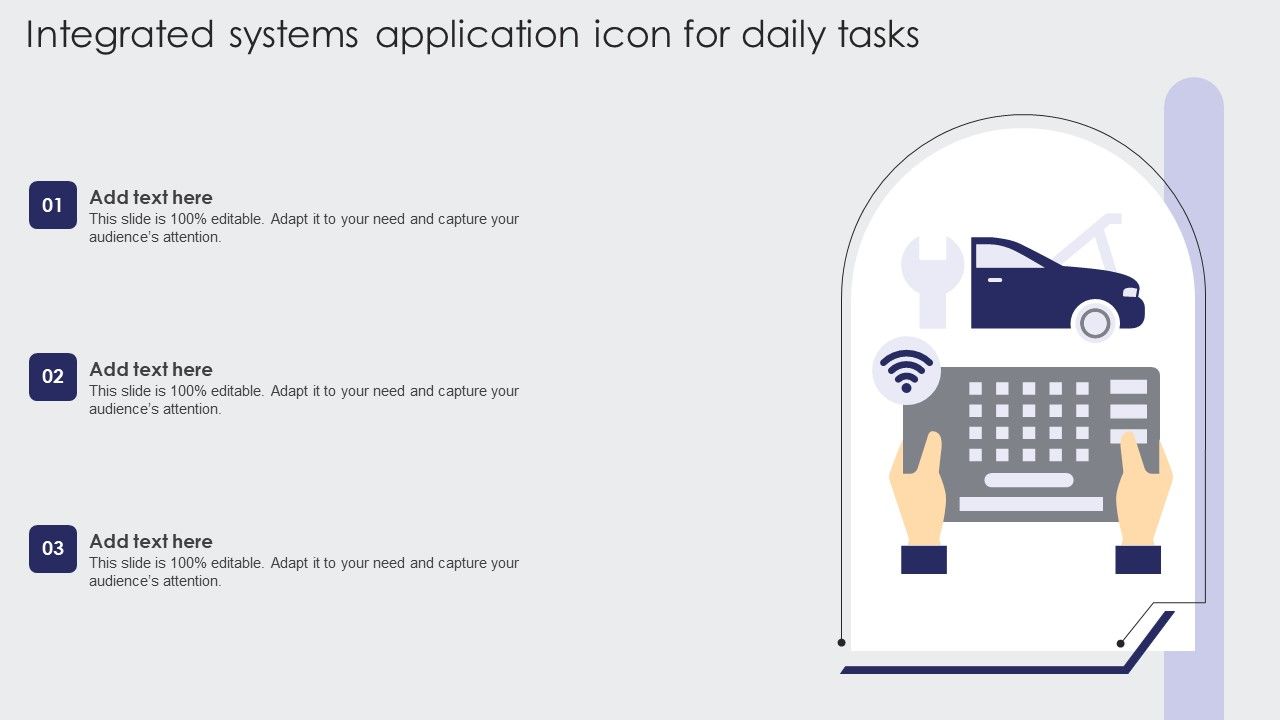 Integrated systems application icon for daily tasks

01
Add text here
This slide is 100% editable. Adapt it to your need and capture your audience's attention.

02
Add text here
This slide is 100% editable. Adapt it to your need and capture your audience's attention.

03
Add text here
This slide is 100% editable. Adapt it to your need and capture your audience's attention.